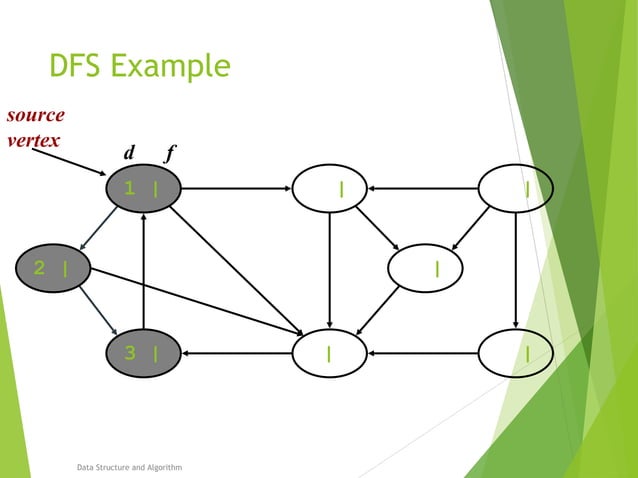 DFS Example

source vertex

d f

1 |

|

|

2 |

|

3 |

|

|

Data Structure and Algorithm